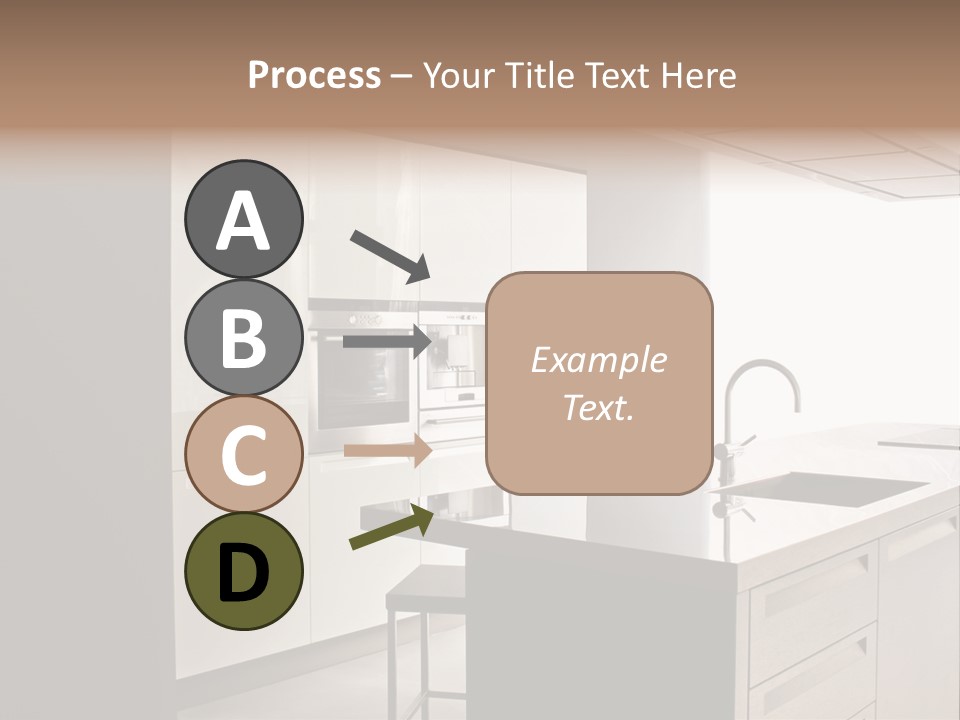 Process – Your Title Text Here

A

B

C

D

Example Text.